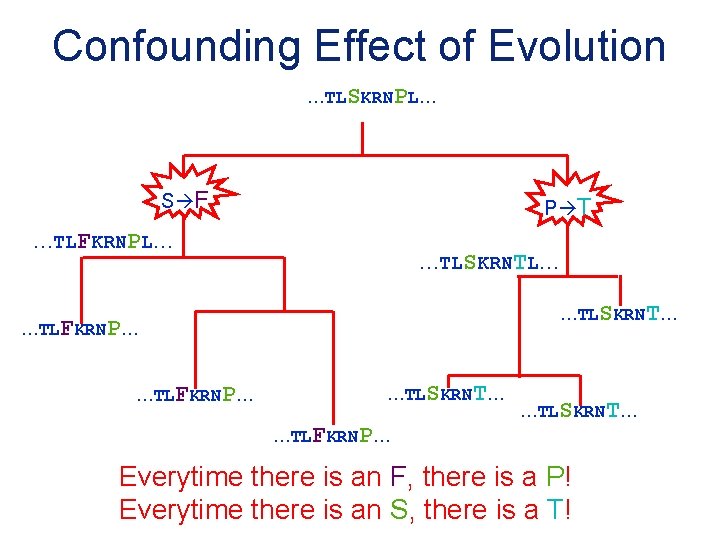 Confounding Effect of Evolution

…TLSKRNPL…

S→F

P→T

…TLFKRNPL…

…TLSKRNTL…

…TLFKRNP…

…TLSKRNT…

…TLFKRNP…

…TLSKRNT…

…TLSKRNT…

…TLFKRNP…

Everytime there is an F, there is a P!
Everytime there is an S, there is a T!